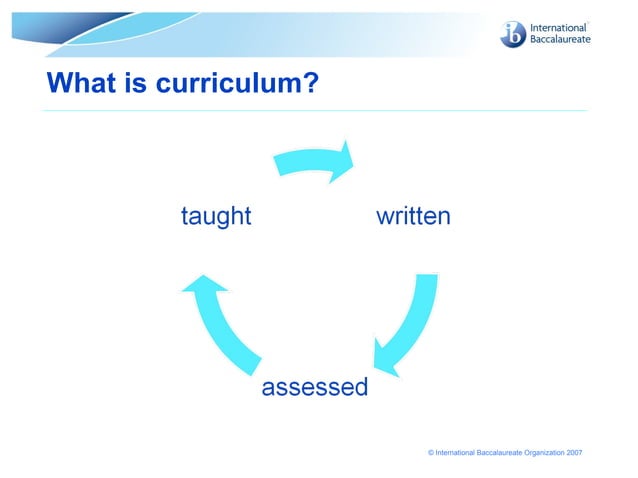 ib International Baccalaureate

What is curriculum?

taught

written

assessed

© International Baccalaureate Organization 2007